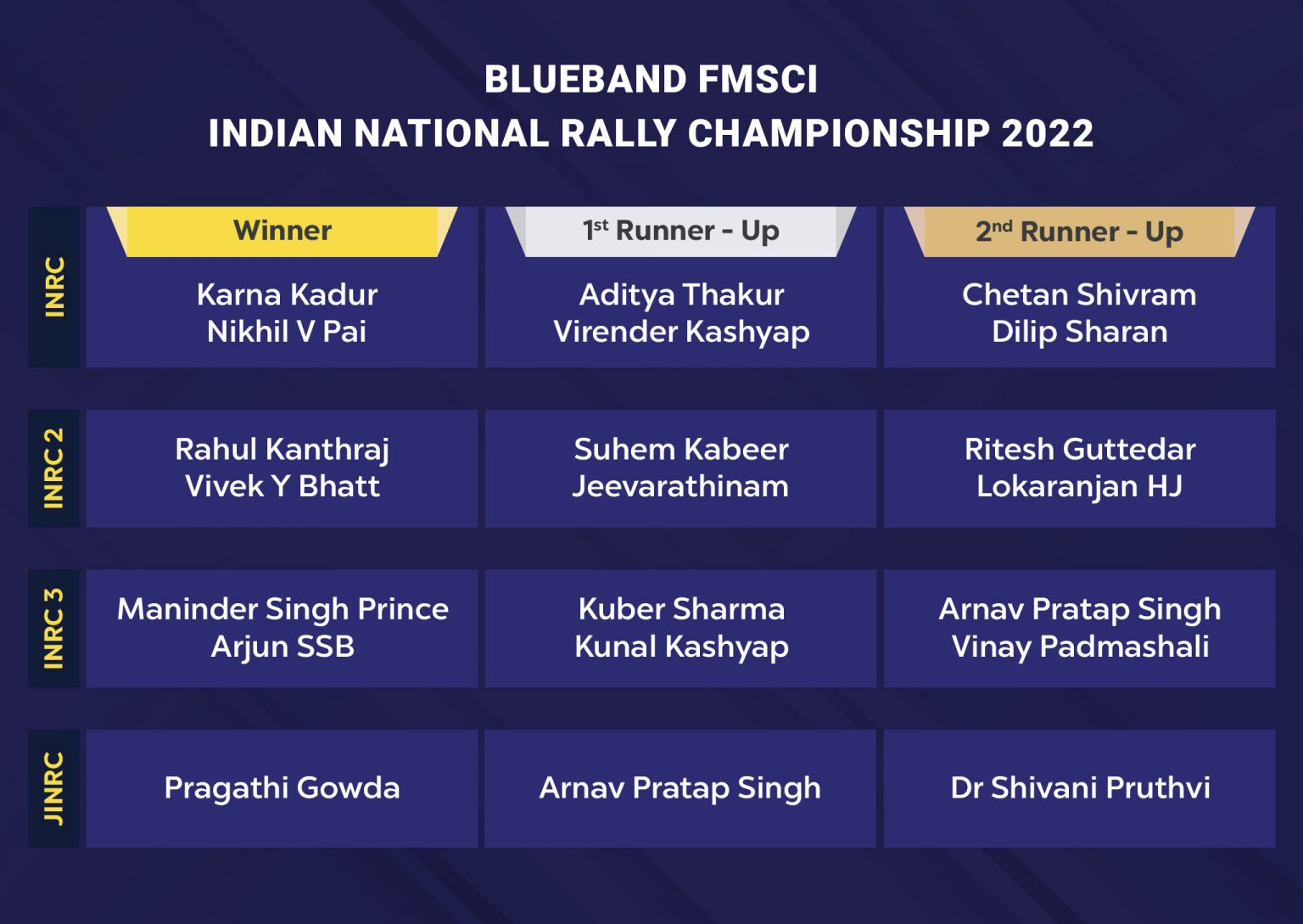 BLUEBAND FMSCI
INDIAN NATIONAL RALLY CHAMPIONSHIP 2022

| | Winner | 1st Runner - Up | 2nd Runner - Up |
|---|---|---|---|
| INRC | Karna Kadur Nikhil V Pai | Aditya Thakur Virender Kashyap | Chetan Shivram Dilip Sharan |
| INRC 2 | Rahul Kanthraj Vivek Y Bhatt | Suhem Kabeer Jeevarathinam | Ritesh Guttedar Lokaranjan HJ |
| INRC 3 | Maninder Singh Prince Arjun SSB | Kuber Sharma Kunal Kashyap | Arnav Pratap Singh Vinay Padmashali |
| JINRC | Pragathi Gowda | Arnav Pratap Singh | Dr Shivani Pruthvi |